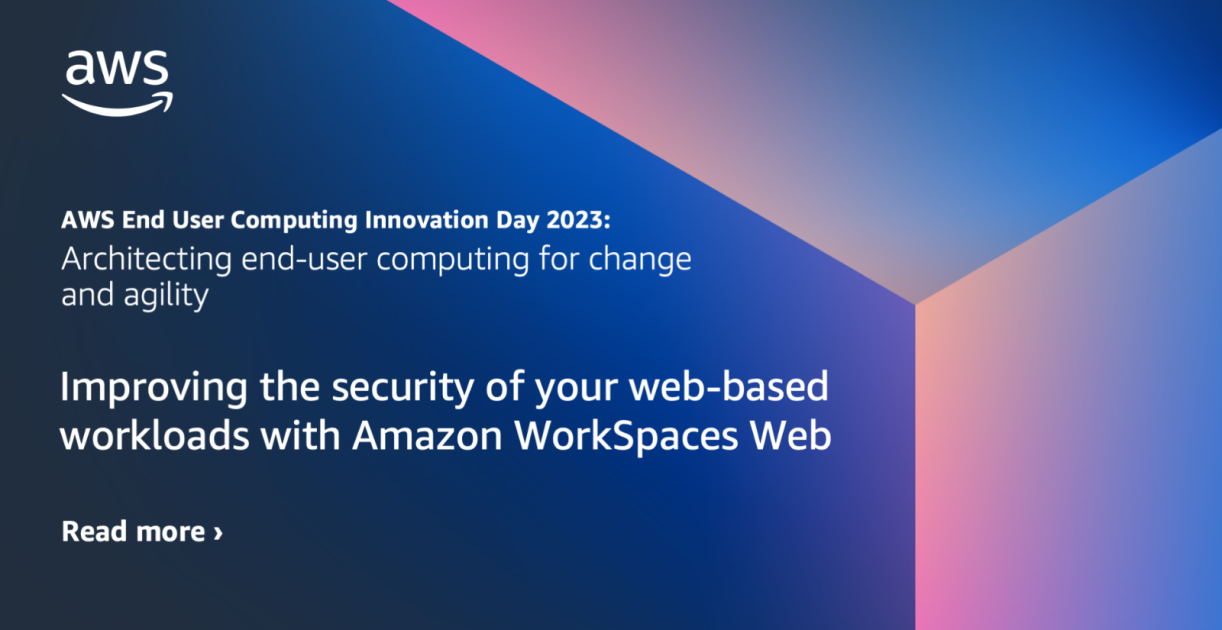 aws

AWS End User Computing Innovation Day 2023:
Architecting end-user computing for change and agility

Improving the security of your web-based workloads with Amazon WorkSpaces Web

Read more ›